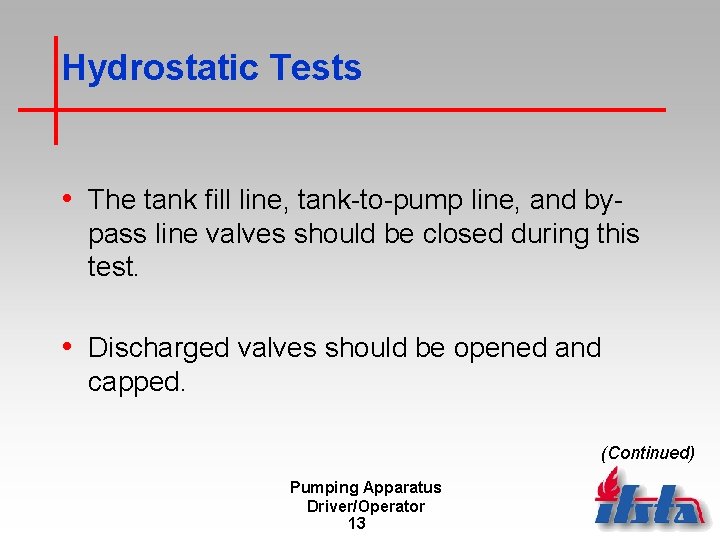 Hydrostatic Tests

• The tank fill line, tank-to-pump line, and by-pass line valves should be closed during this test.

• Discharged valves should be opened and capped.

(Continued)

Pumping Apparatus Driver/Operator
13

ifsta